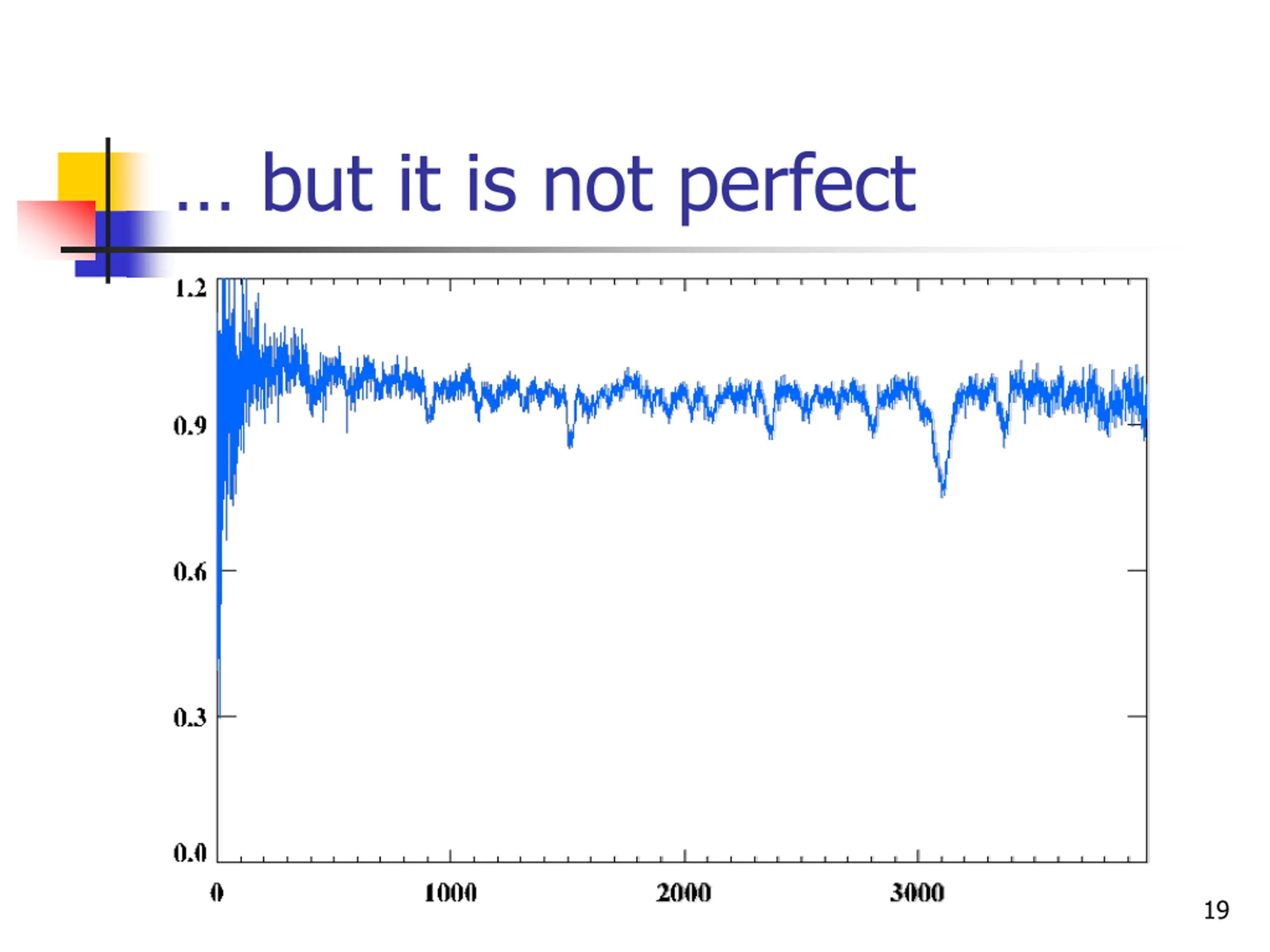 … but it is not perfect

1.2
0.9
0.6
0.3
0.0

0
1000
2000
3000

19